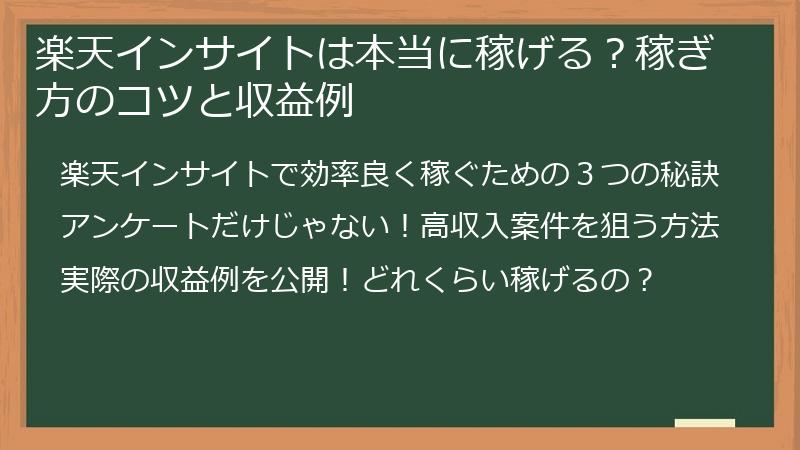 楽天インサイトは本当に稼げる？稼ぎ方のコツと収益例

楽天インサイトで効率良く稼ぐための３つの秘訣

アンケートだけじゃない！高収入案件を狙う方法

実際の収益例を公開！どれくらい稼げるの？